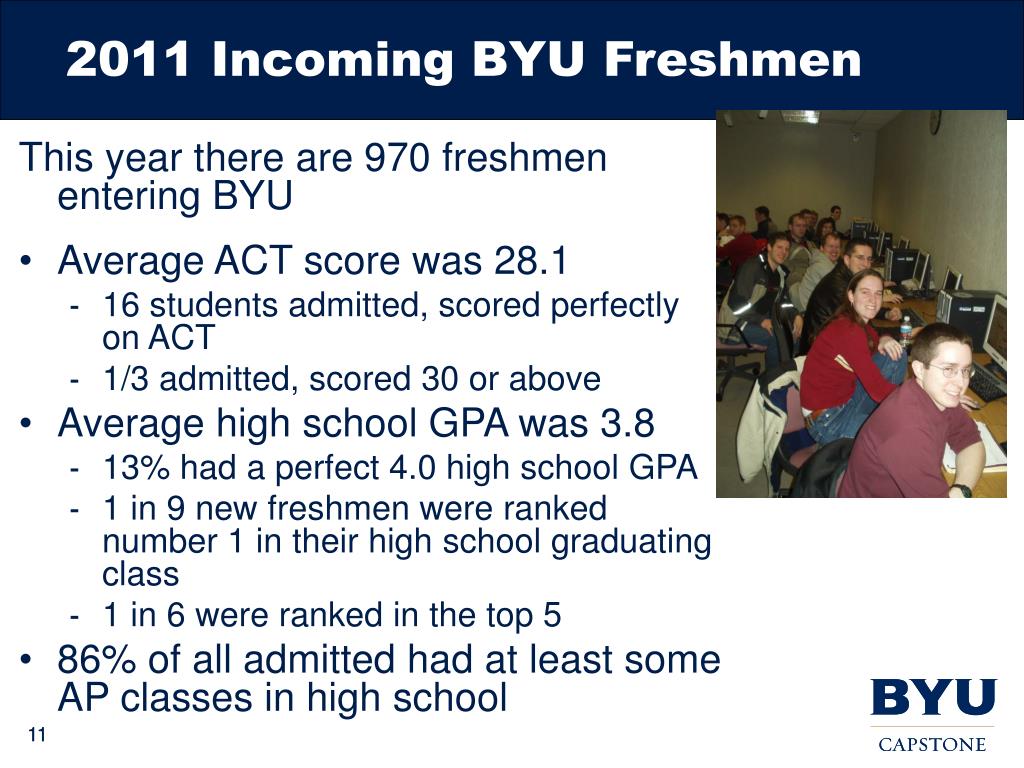 2011 Incoming BYU Freshmen

This year there are 970 freshmen entering BYU

• Average ACT score was 28.1
  - 16 students admitted, scored perfectly on ACT
  - 1/3 admitted, scored 30 or above
• Average high school GPA was 3.8
  - 13% had a perfect 4.0 high school GPA
  - 1 in 9 new freshmen were ranked number 1 in their high school graduating class
  - 1 in 6 were ranked in the top 5
• 86% of all admitted had at least some AP classes in high school

11

BYU
CAPSTONE